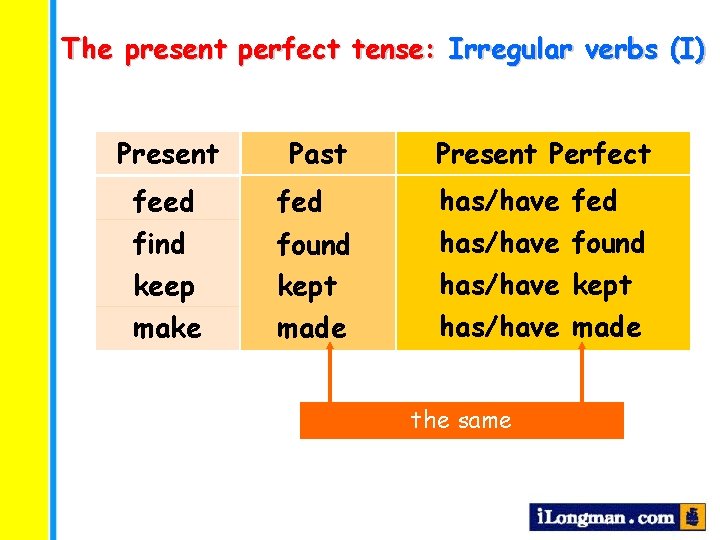 The present perfect tense: Irregular verbs (I)

| Present | Past | Present Perfect |
|---|---|---|
| feed | fed | has/have fed |
| find | found | has/have found |
| keep | kept | has/have kept |
| make | made | has/have made |

the same

iLongman.com